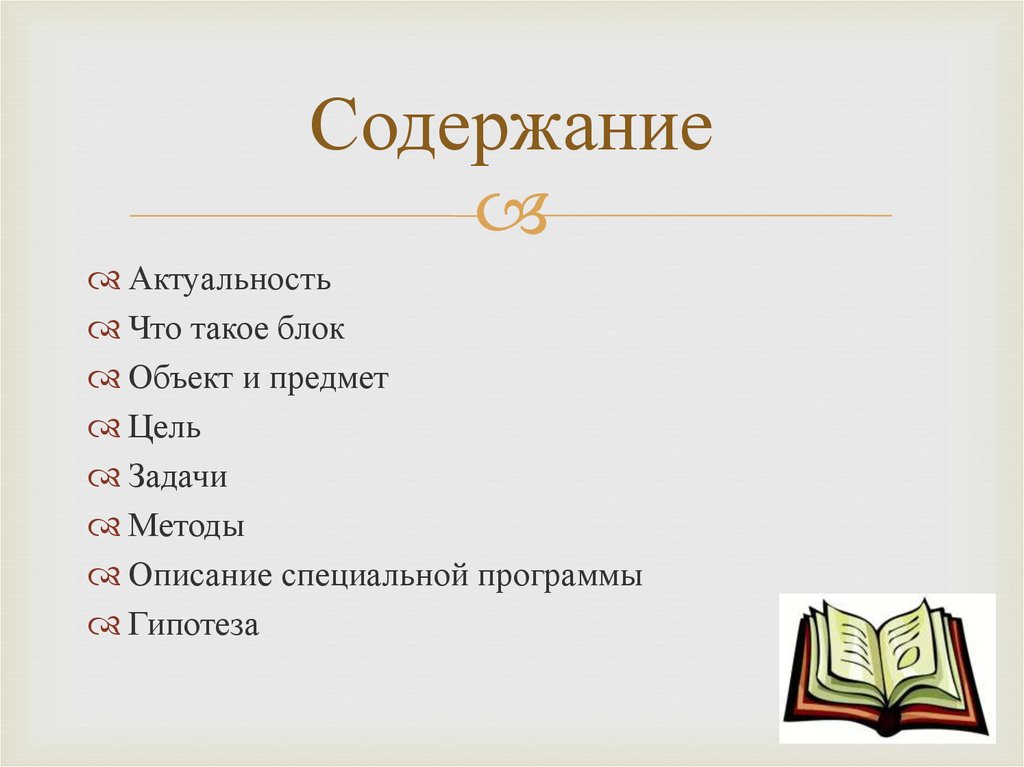 Содержание

Актуальность
Что такое блок
Объект и предмет
Цель
Задачи
Методы
Описание специальной программы
Гипотеза